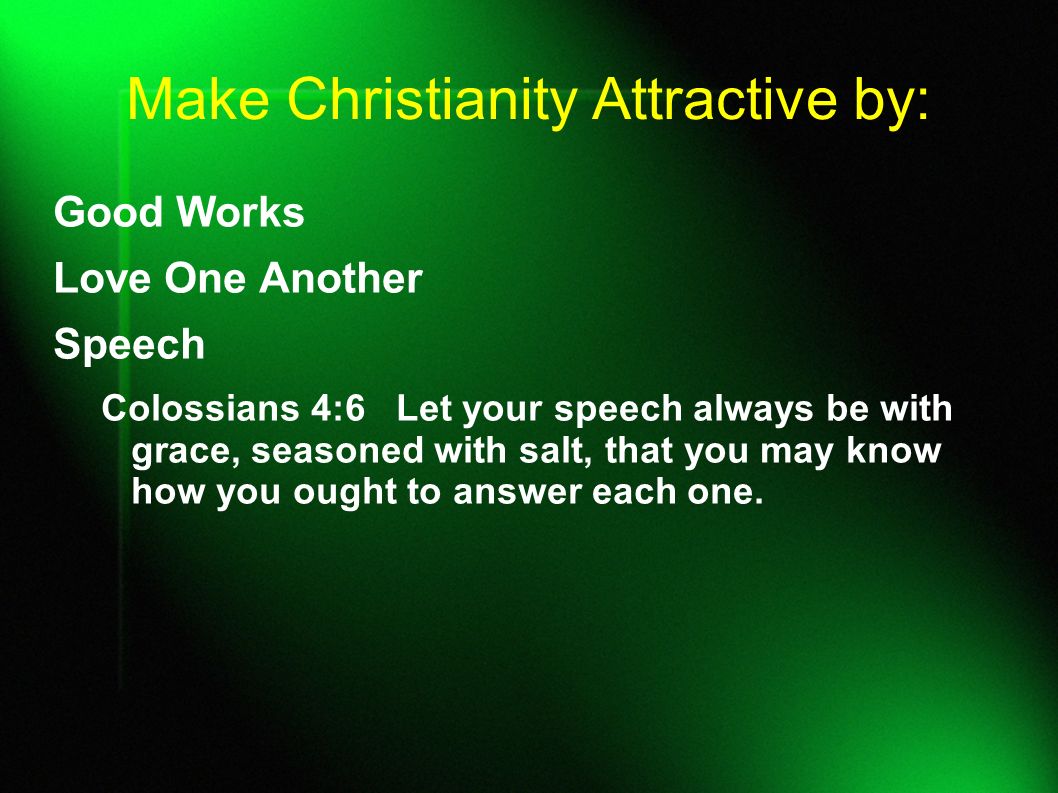 Make Christianity Attractive by:

Good Works

Love One Another

Speech

Colossians 4:6 Let your speech always be with grace, seasoned with salt, that you may know how you ought to answer each one.